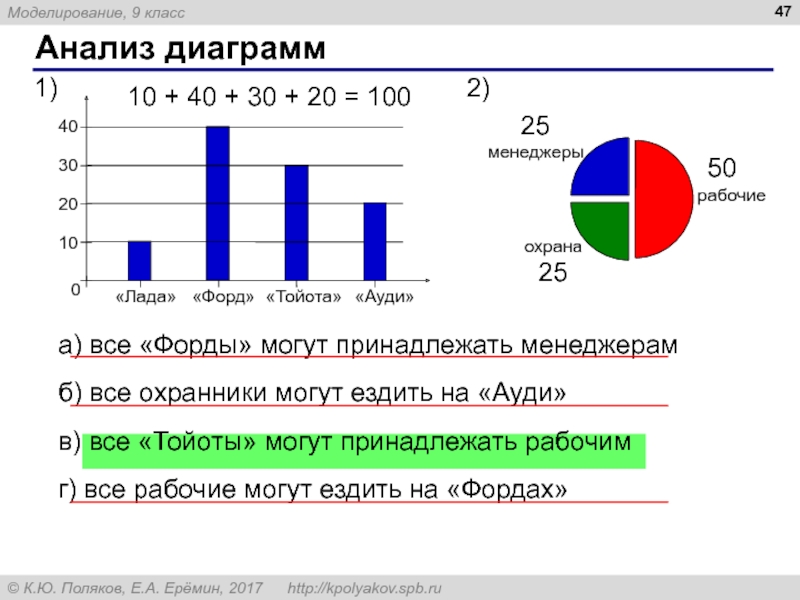 Моделирование, 9 класс

47

Анализ диаграмм

1)

10 + 40 + 30 + 20 = 100

40
30
20
10
0

«Лада» «Форд» «Тойота» «Ауди»

2)

25
менеджеры

50
рабочие

охрана
25

а) все «Форды» могут принадлежать менеджерам

б) все охранники могут ездить на «Ауди»

в) все «Тойоты» могут принадлежать рабочим

г) все рабочие могут ездить на «Фордах»

© К.Ю. Поляков, Е.А. Ерёмин, 2017 http://kpolyakov.spb.ru